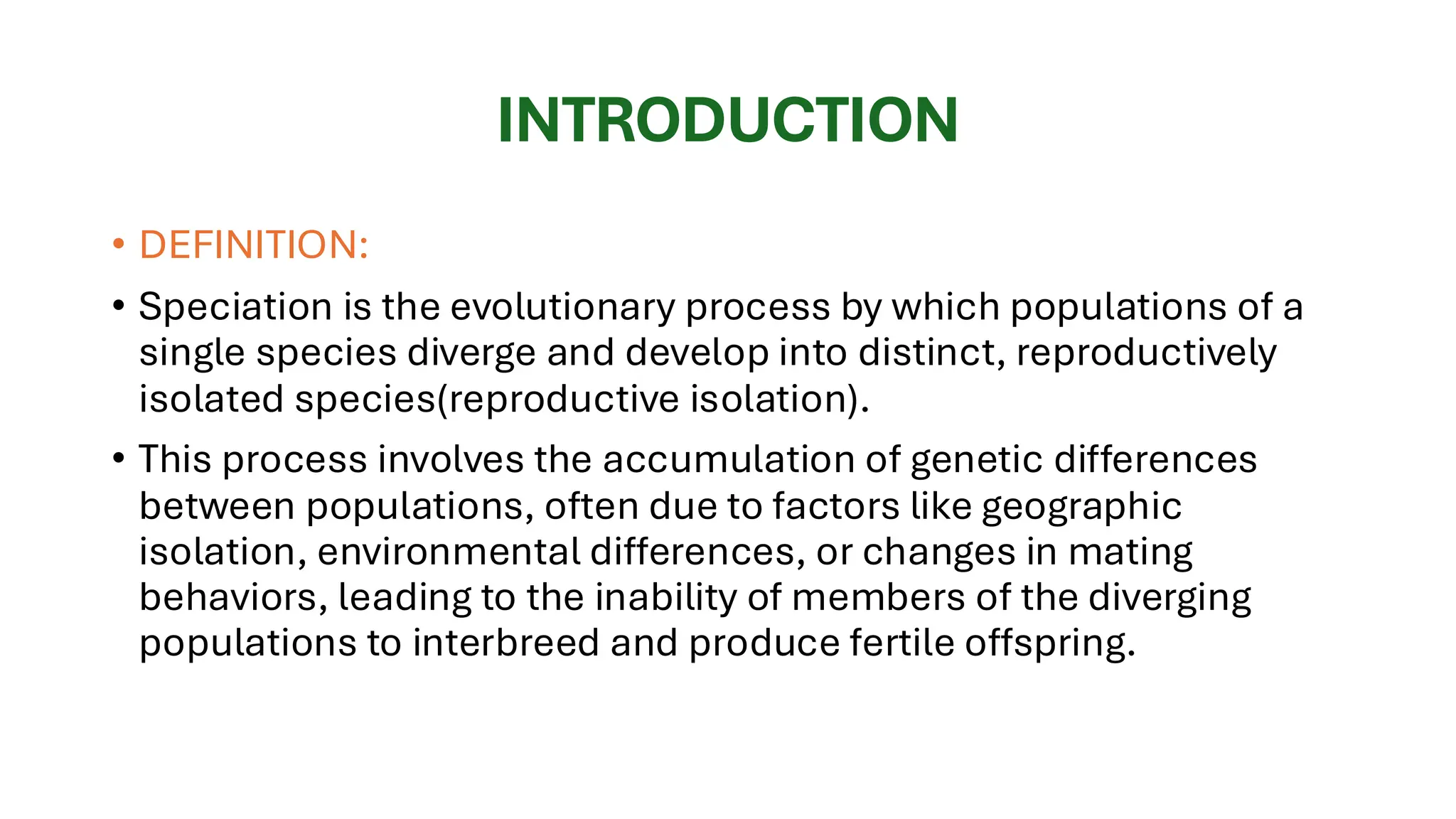 INTRODUCTION

• DEFINITION:

• Speciation is the evolutionary process by which populations of a single species diverge and develop into distinct, reproductively isolated species(reproductive isolation).

• This process involves the accumulation of genetic differences between populations, often due to factors like geographic isolation, environmental differences, or changes in mating behaviors, leading to the inability of members of the diverging populations to interbreed and produce fertile offspring.